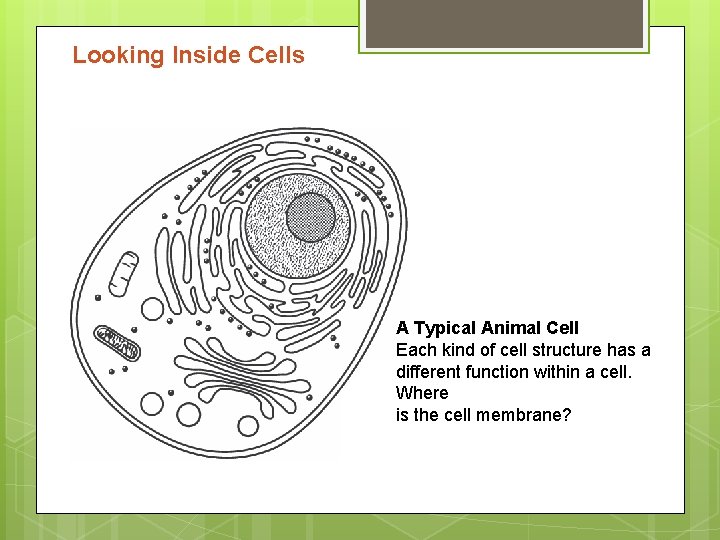 Looking Inside Cells

A Typical Animal Cell
Each kind of cell structure has a different function within a cell. Where is the cell membrane?